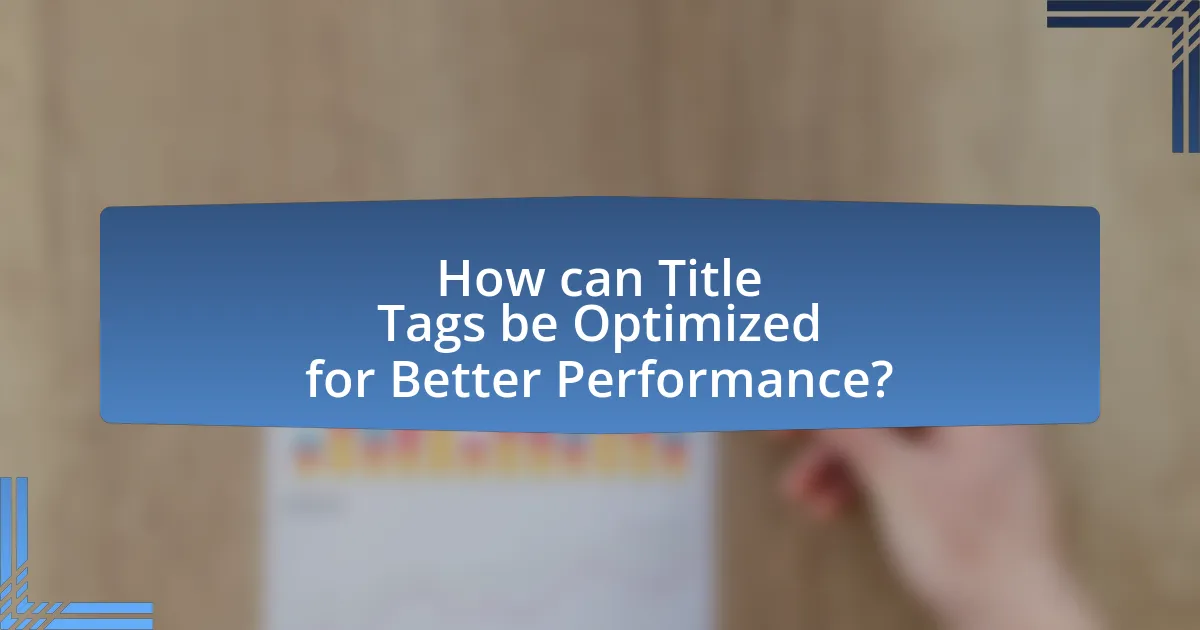 How can Title Tags be Optimized for Better Performance?